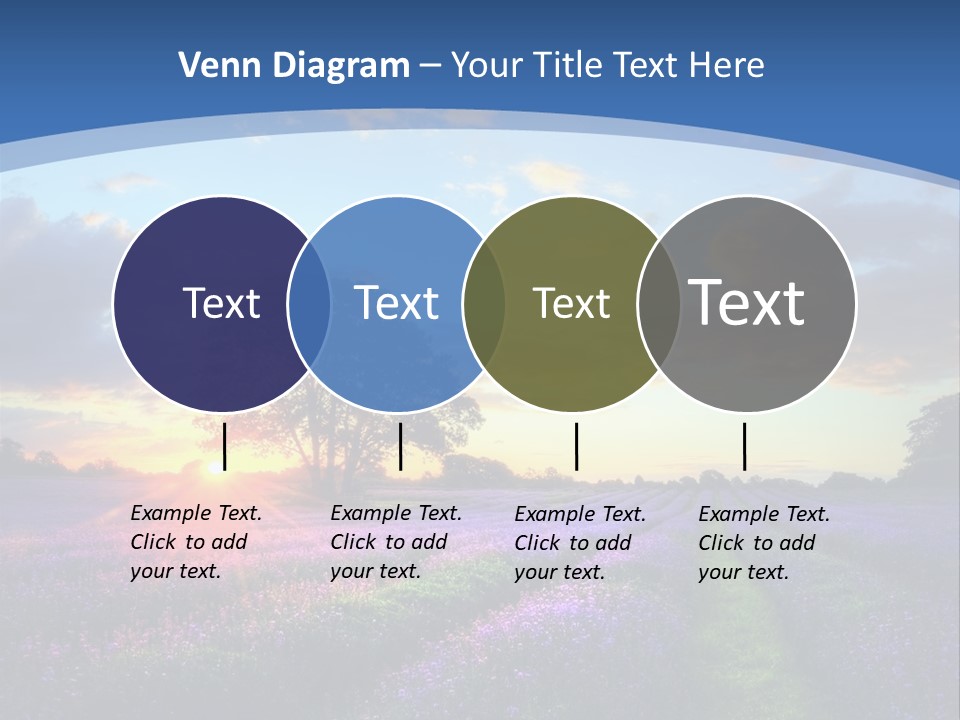 Venn Diagram – Your Title Text Here

Text

Text

Text

Text

Example Text. Click to add your text.

Example Text. Click to add your text.

Example Text. Click to add your text.

Example Text. Click to add your text.